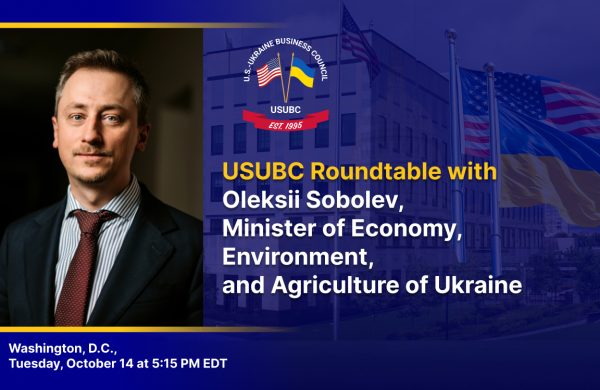 U.S.-UKRAINE BUSINESS COUNCIL
USUBC
EST. 1995

USUBC Roundtable with Oleksii Sobolev, Minister of Economy, Environment, and Agriculture of Ukraine

Washington, D.C., Tuesday, October 14 at 5:15 PM EDT